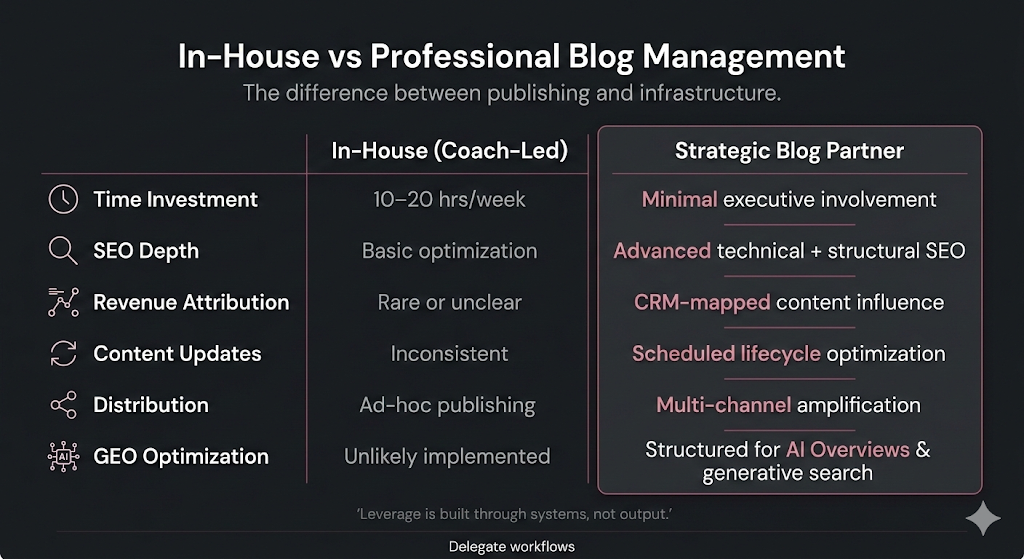 In-House vs Professional Blog Management

The difference between publishing and infrastructure.

| | In-House (Coach-Led) | Strategic Blog Partner |
|---|---|---|
| Time Investment | 10–20 hrs/week | Minimal executive involvement |
| SEO Depth | Basic optimization | Advanced technical + structural SEO |
| Revenue Attribution | Rare or unclear | CRM-mapped content influence |
| Content Updates | Inconsistent | Scheduled lifecycle optimization |
| Distribution | Ad-hoc publishing | Multi-channel amplification |
| GEO Optimization | Unlikely implemented | Structured for AI Overviews & generative search |

'Leverage is built through systems, not output.'

Delegate workflows